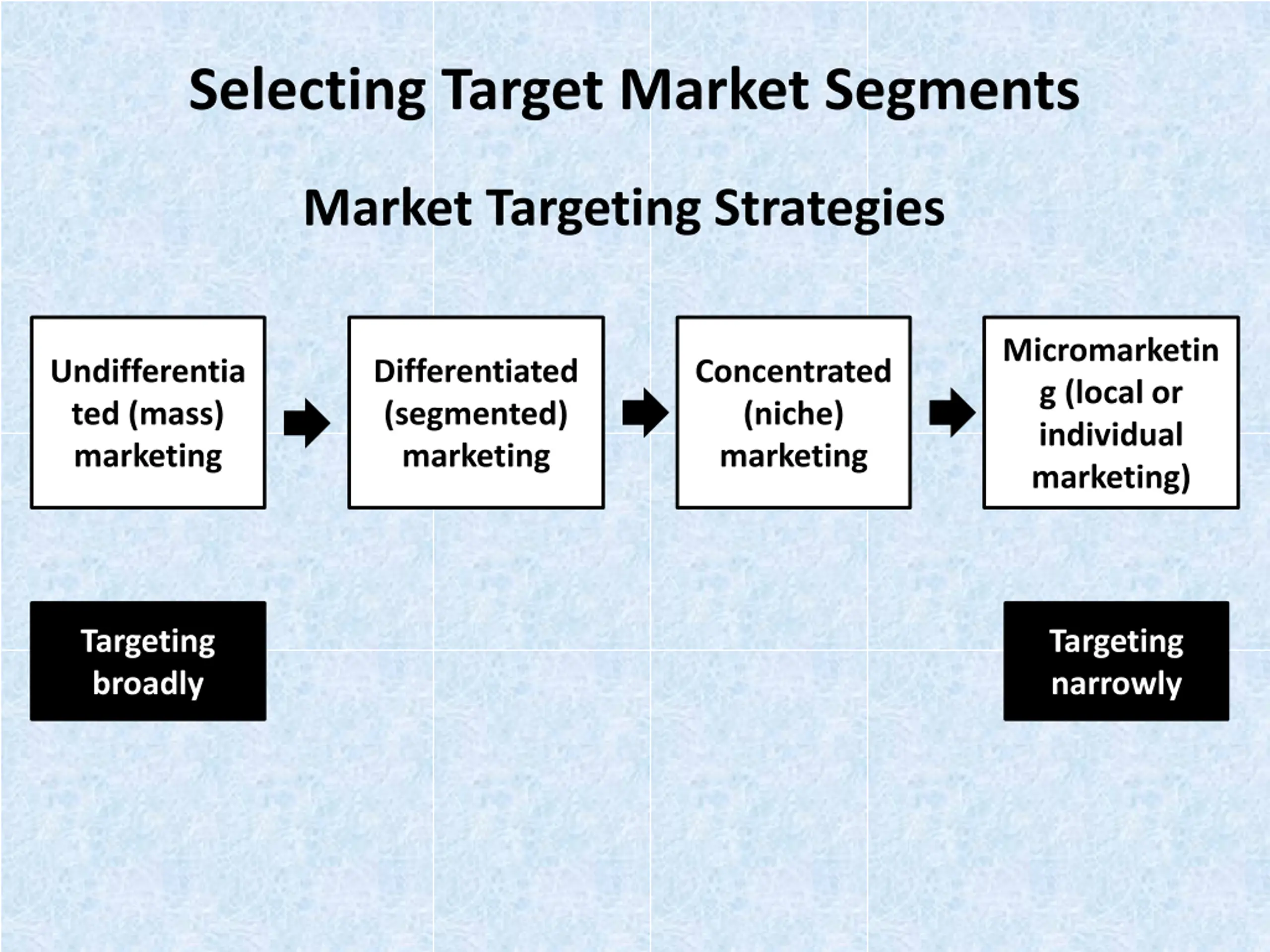 Selecting Target Market Segments

Market Targeting Strategies

Undifferentiated (mass) marketing

Differentiated (segmented) marketing

Concentrated (niche) marketing

Micromarketing (local or individual marketing)

Targeting broadly

Targeting narrowly